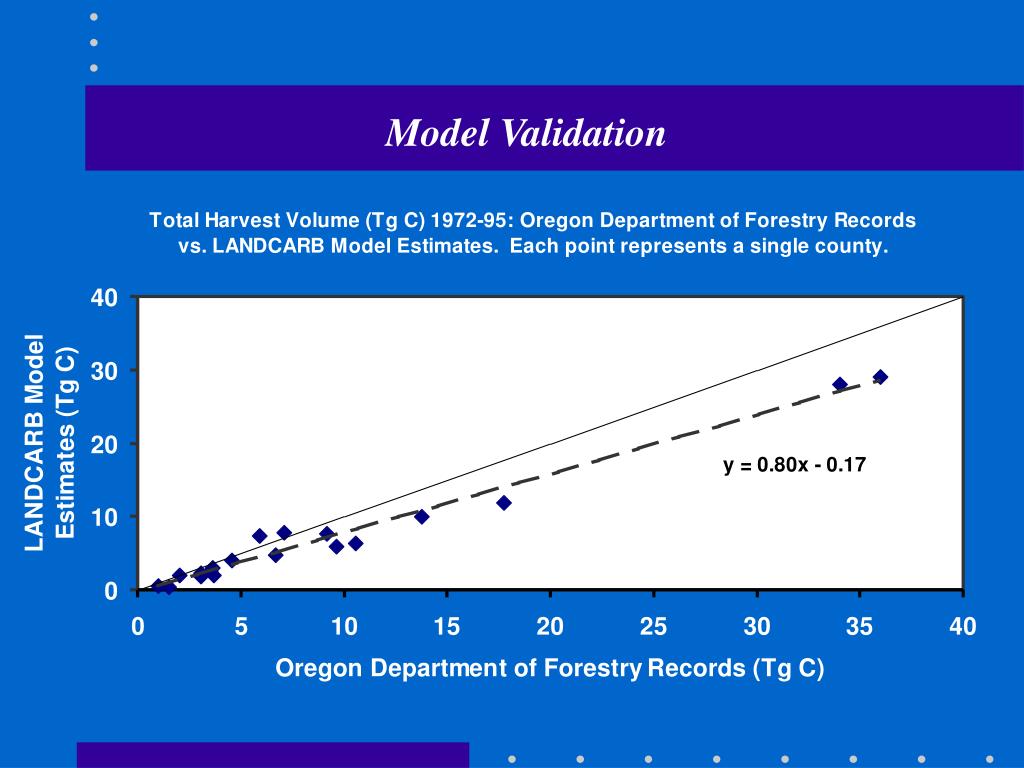 Model Validation

Total Harvest Volume (Tg C) 1972-95: Oregon Department of Forestry Records vs. LANDCARB Model Estimates. Each point represents a single county.

LANDCARB Model Estimates (Tg C)

40
30
20
10
0

y = 0.80x - 0.17

0 5 10 15 20 25 30 35 40

Oregon Department of Forestry Records (Tg C)